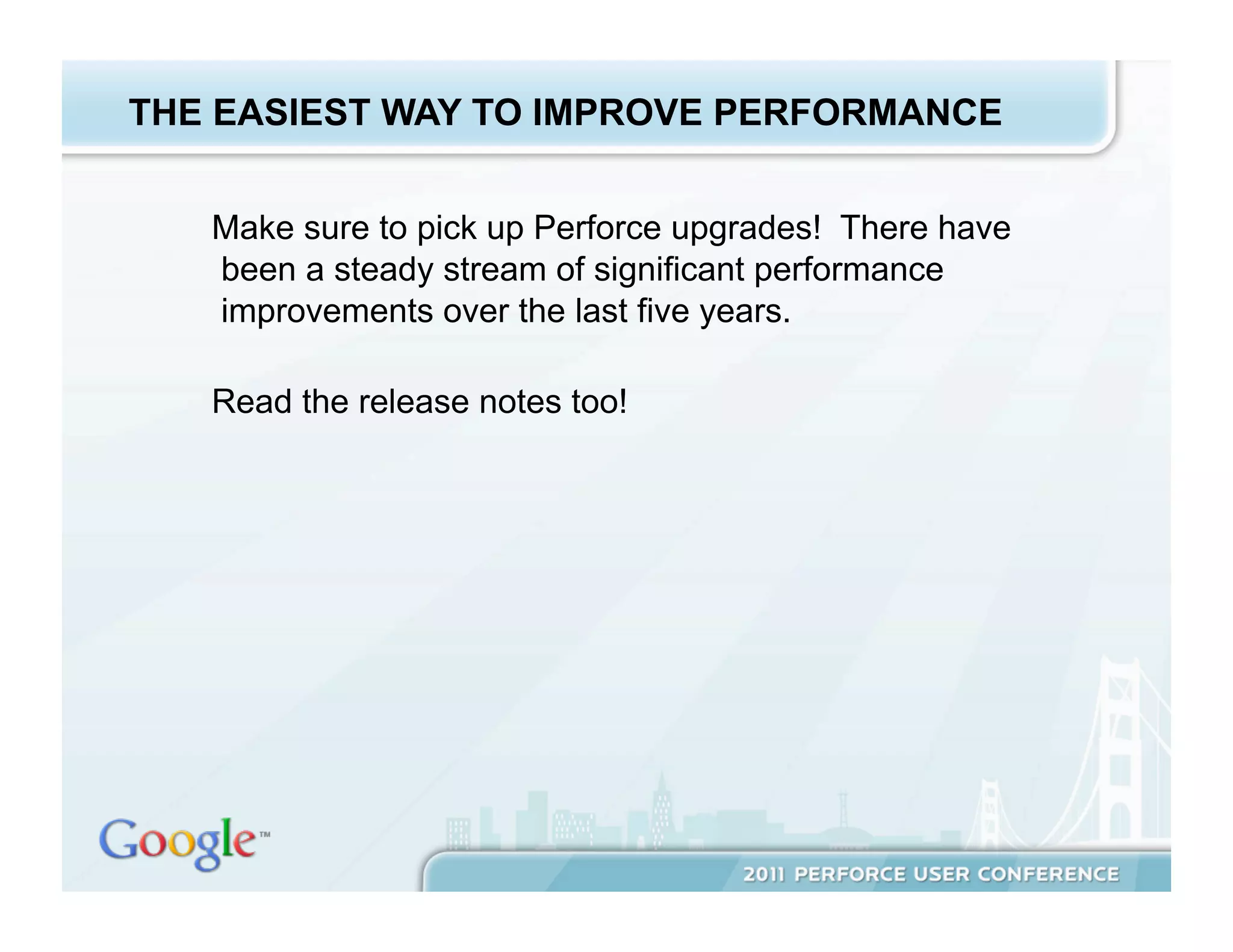 THE EASIEST WAY TO IMPROVE PERFORMANCE

Make sure to pick up Perforce upgrades! There have been a steady stream of significant performance improvements over the last five years.

Read the release notes too!

Google™

2011 PERFORCE USER CONFERENCE